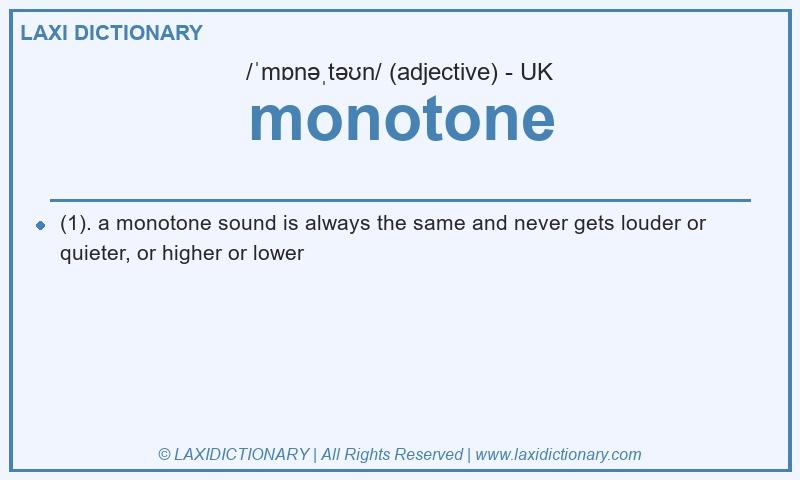 LAXI DICTIONARY

/ˈmɒnəˌtəʊn/ (adjective) - UK

monotone

(1). a monotone sound is always the same and never gets louder or quieter, or higher or lower

© LAXIDICTIONARY | All Rights Reserved | www.laxidictionary.com